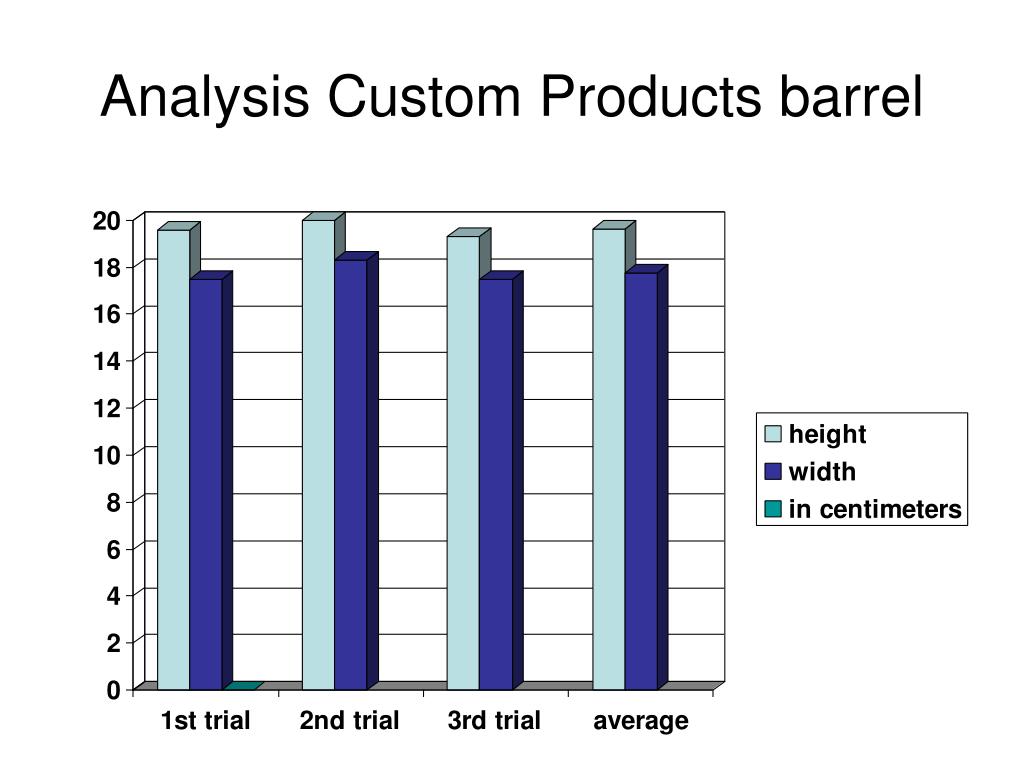 Analysis Custom Products barrel

20
18
16
14
12
10
8
6
4
2
0

1st trial
2nd trial
3rd trial
average

height
width
in centimeters